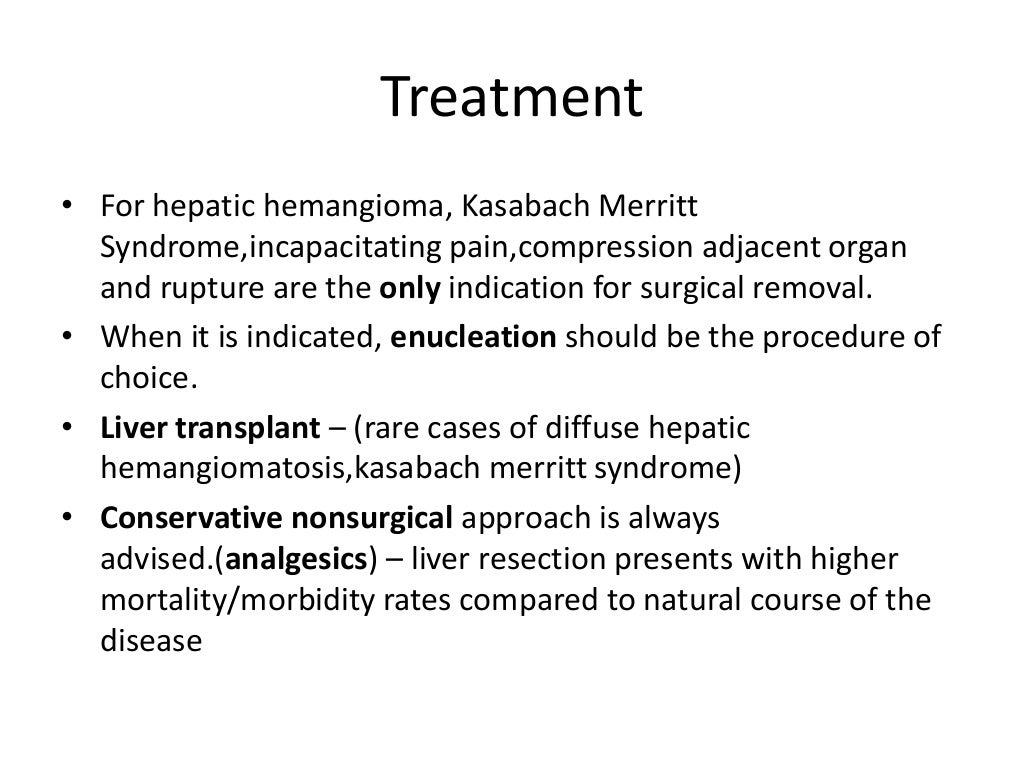 Treatment

• For hepatic hemangioma, Kasabach Merritt Syndrome,incapacitating pain,compression adjacent organ and rupture are the only indication for surgical removal.

• When it is indicated, enucleation should be the procedure of choice.

• Liver transplant – (rare cases of diffuse hepatic hemangiomatosis,kasabach merritt syndrome)

• Conservative nonsurgical approach is always advised.(analgesics) – liver resection presents with higher mortality/morbidity rates compared to natural course of the disease